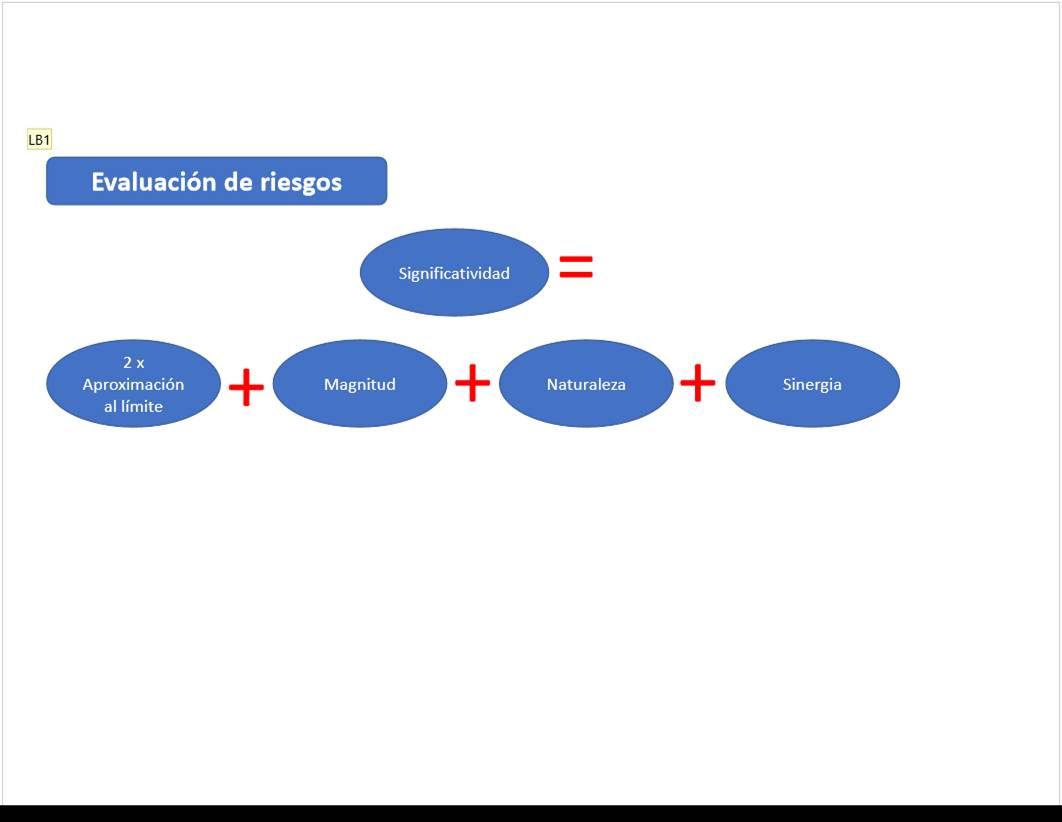 LB1

Evaluación de riesgos

Significatividad =

2 x Aproximación al límite + Magnitud + Naturaleza + Sinergia